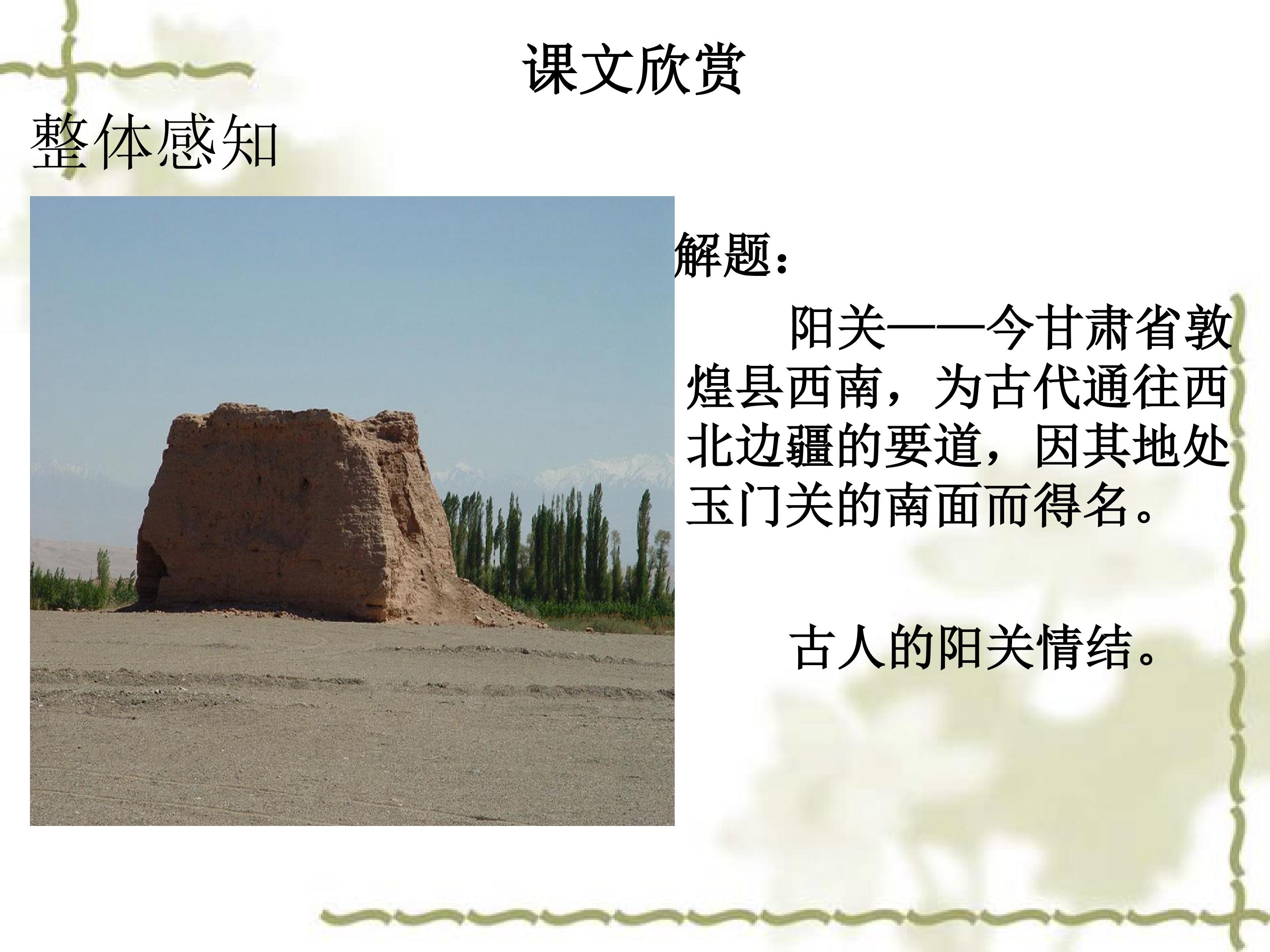 课文欣赏

整体感知

解题：

阳关——今甘肃省敦煌县西南，为古代通往西北边疆的要道，因其地处玉门关的南面而得名。

古人的阳关情结。